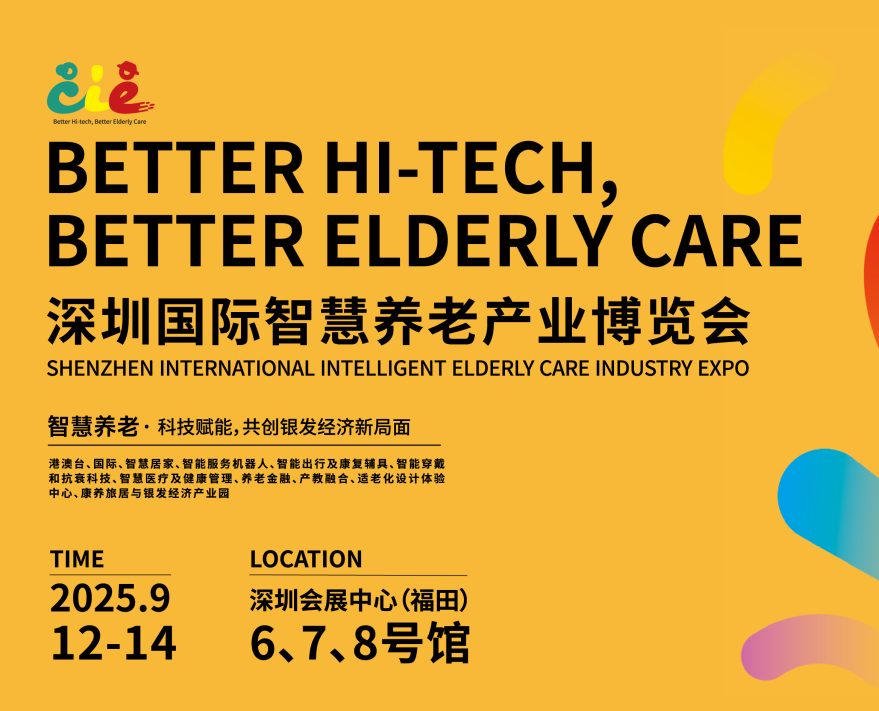 cie
Better Hi-tech, Better Elderly Care

BETTER HI-TECH,
BETTER ELDERLY CARE

深圳国际智慧养老产业博览会
SHENZHEN INTERNATIONAL INTELLIGENT ELDERLY CARE INDUSTRY EXPO

智慧养老 · 科技赋能，共创银发经济新局面

港澳台、国际、智慧居家、智能服务机器人、智能出行及康复辅具、智能穿戴和抗衰科技、智慧医疗及健康管理、养老金融、产教融合、适老化设计体验中心、康养旅居与银发经济产业园

TIME
2025.9
12-14

LOCATION
深圳会展中心（福田）
6、7、8号馆